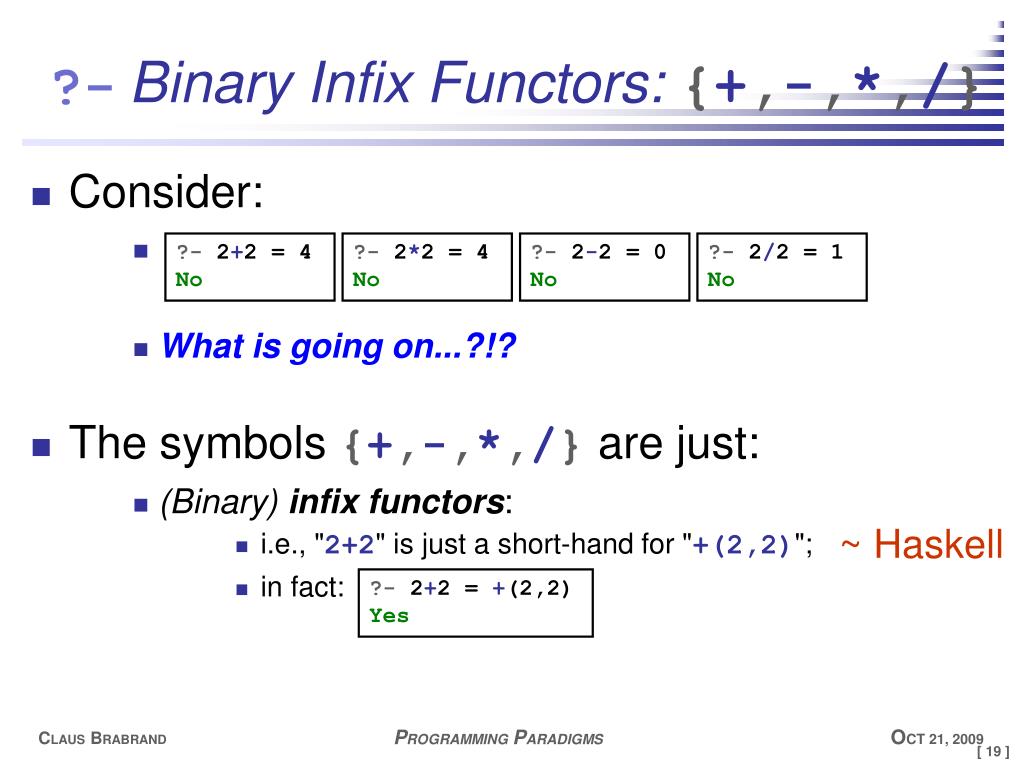 ?- Binary Infix Functors: {+,-,*,/}

Consider:

?- 2+2 = 4
No

?- 2*2 = 4
No

?- 2-2 = 0
No

?- 2/2 = 1
No

What is going on...?!?

The symbols {+,-,*,/} are just:

(Binary) infix functors:

i.e., "2+2" is just a short-hand for "+(2,2)"; ~ Haskell

in fact:
?- 2+2 = +(2,2)
Yes

CLAUS BRABRAND

PROGRAMMING PARADIGMS

OCT 21, 2009
[ 19 ]